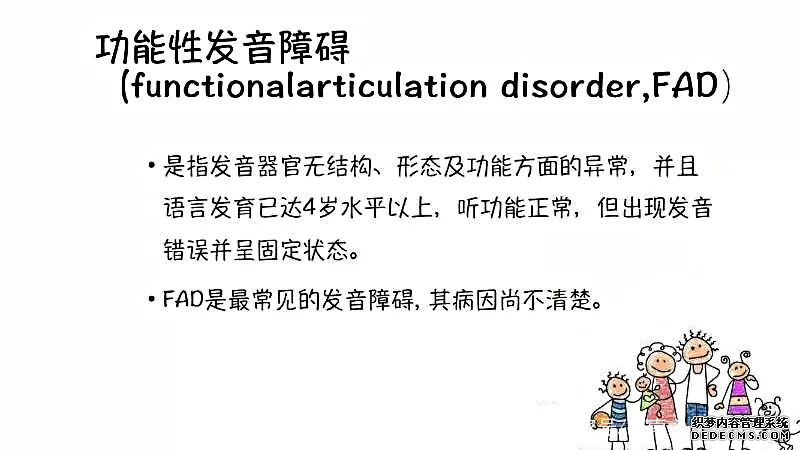 功能性发音障碍
(functionalarticulation disorder,FAD)

• 是指发音器官无结构、形态及功能方面的异常，并且语言发育已达4岁水平以上，听功能正常，但出现发音错误并呈固定状态。

• FAD是最常见的发音障碍，其病因尚不清楚。

织梦内容管理系统
DEDECMS.COM